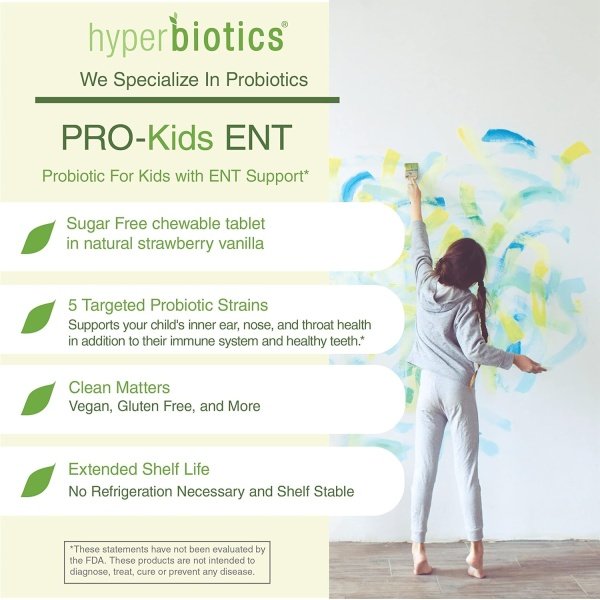 hyperbiotics®

We Specialize In Probiotics

PRO-Kids ENT

Probiotic For Kids with ENT Support*

Sugar Free chewable tablet in natural strawberry vanilla

5 Targeted Probiotic Strains
Supports your child's inner ear, nose, and throat health in addition to their immune system and healthy teeth.*

Clean Matters
Vegan, Gluten Free, and More

Extended Shelf Life
No Refrigeration Necessary and Shelf Stable

*These statements have not been evaluated by the FDA. These products are not intended to diagnose, treat, cure or prevent any disease.